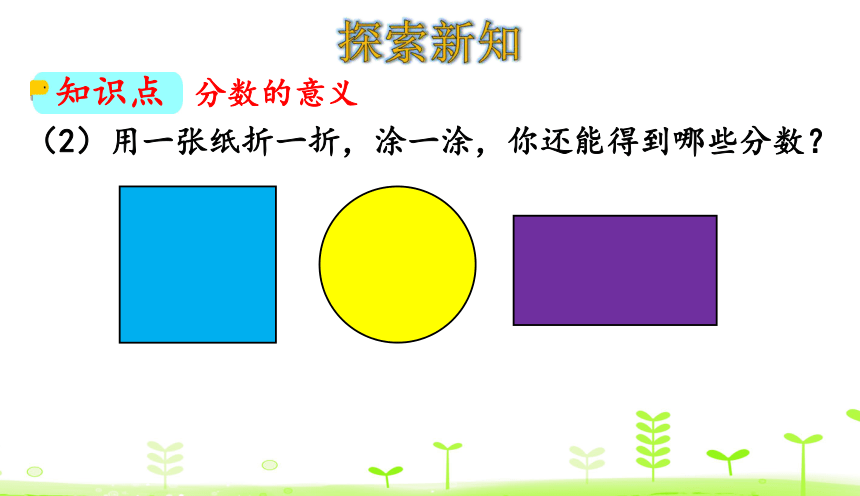 探索新知

知识点 分数的意义

（2）用一张纸折一折，涂一涂，你还能得到哪些分数？